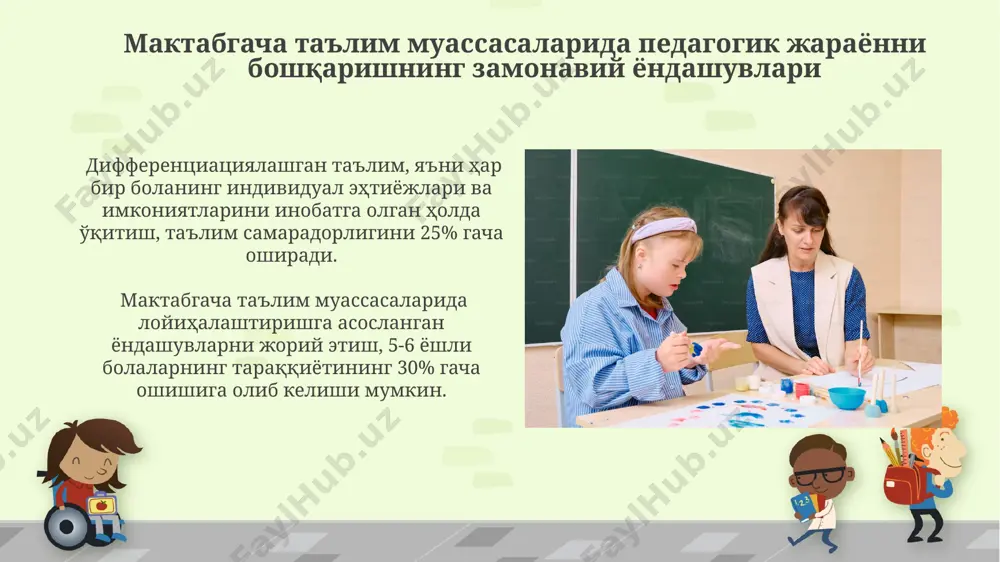 Мактабгача таълим муассасаларида педагогик жараённи бошқаришнинг замонавий ёндашувлари

Дифференциациялашган таълим, яъни ҳар бир боланинг индивидуал эҳтиёжлари ва имкониятларини инобатга олган ҳолда ўқитиш, таълим самарадорлигини 25% гача оширади.

Мактабгача таълим муассасаларида лойиҳалаштиришга асосланган ёндашувларни жорий этиш, 5-6 ёшли болаларнинг тараққиётининг 30% гача ошишига олиб келиши мумкин.

FaylHub.uz